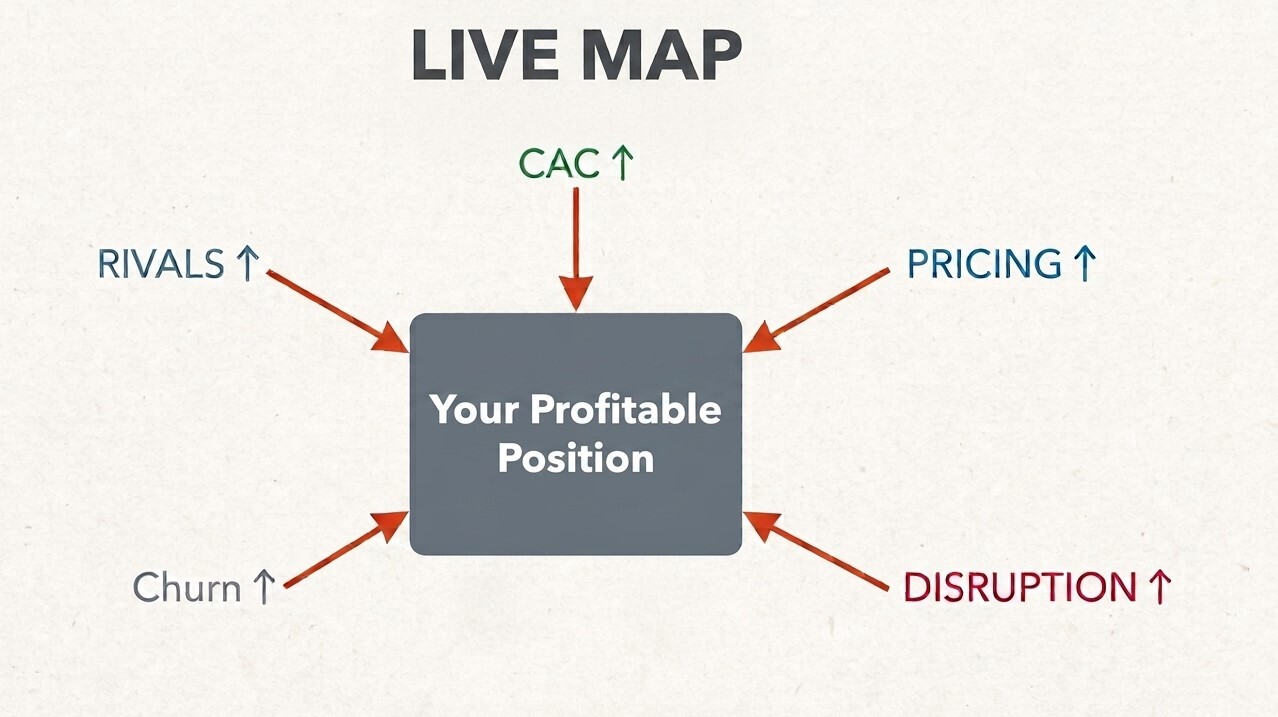 LIVE MAP

CAC ↑

RIVALS ↑

PRICING ↑

Your Profitable Position

Churn ↑

DISRUPTION ↑